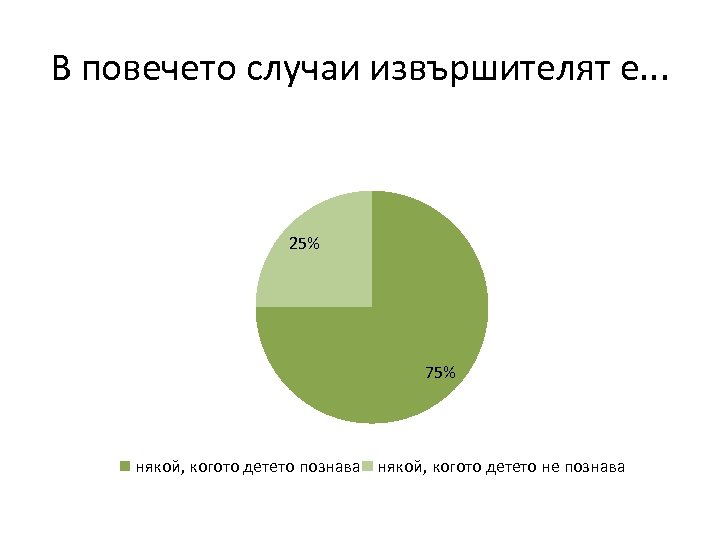 В повечето случаи извършителят е...

25%

75%

някой, когото детето познава

някой, когото детето не познава